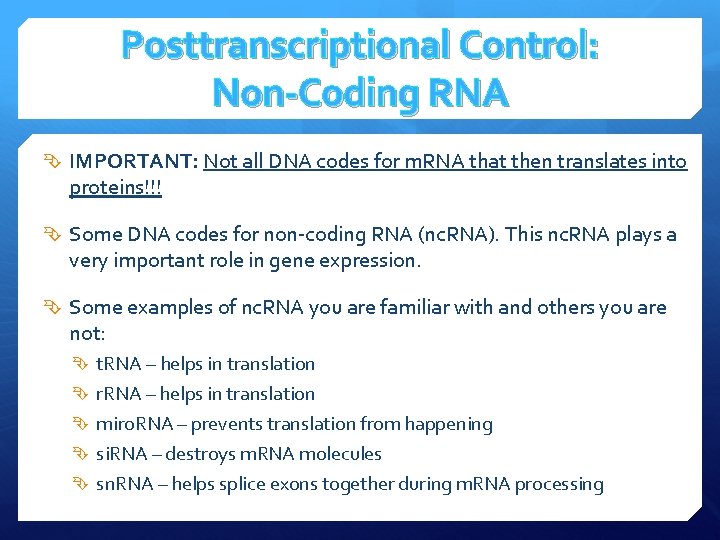 Posttranscriptional Control: Non-Coding RNA

IMPORTANT: Not all DNA codes for mRNA that then translates into proteins!!!

Some DNA codes for non-coding RNA (ncRNA). This ncRNA plays a very important role in gene expression.

Some examples of ncRNA you are familiar with and others you are not:

tRNA – helps in translation

rRNA – helps in translation

miroRNA – prevents translation from happening

siRNA – destroys mRNA molecules

snRNA – helps splice exons together during mRNA processing